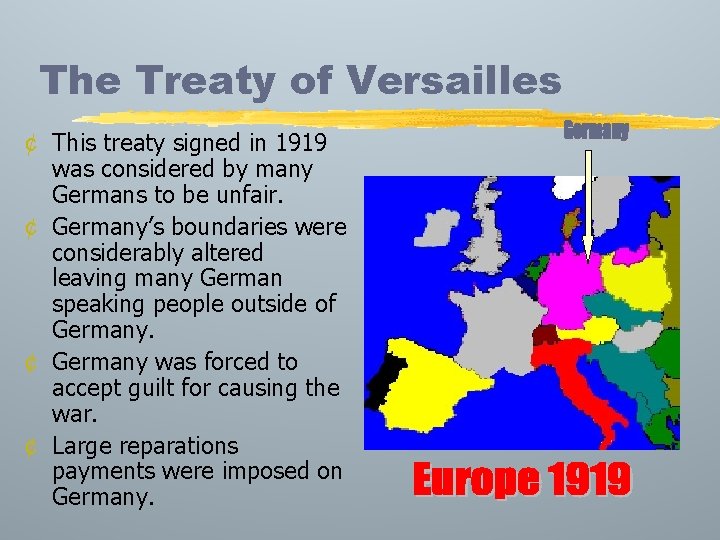 The Treaty of Versailles

¢ This treaty signed in 1919 was considered by many Germans to be unfair.

¢ Germany's boundaries were considerably altered leaving many German speaking people outside of Germany.

¢ Germany was forced to accept guilt for causing the war.

¢ Large reparations payments were imposed on Germany.

Germany

Europe 1919